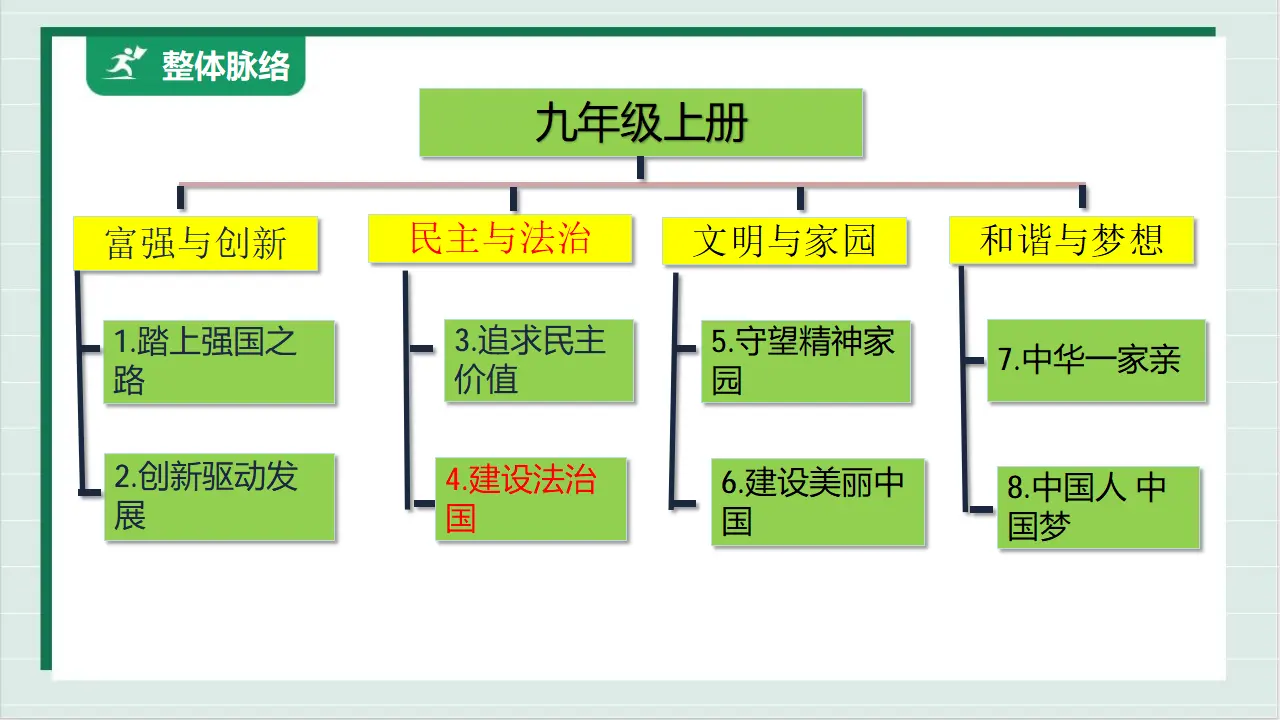 整体脉络

九年级上册

富强与创新

1.踏上强国之路

2.创新驱动发展

民主与法治

3.追求民主价值

4.建设法治国

文明与家园

5.守望精神家园

6.建设美丽中国

和谐与梦想

7.中华一家亲

8.中国人 中国梦